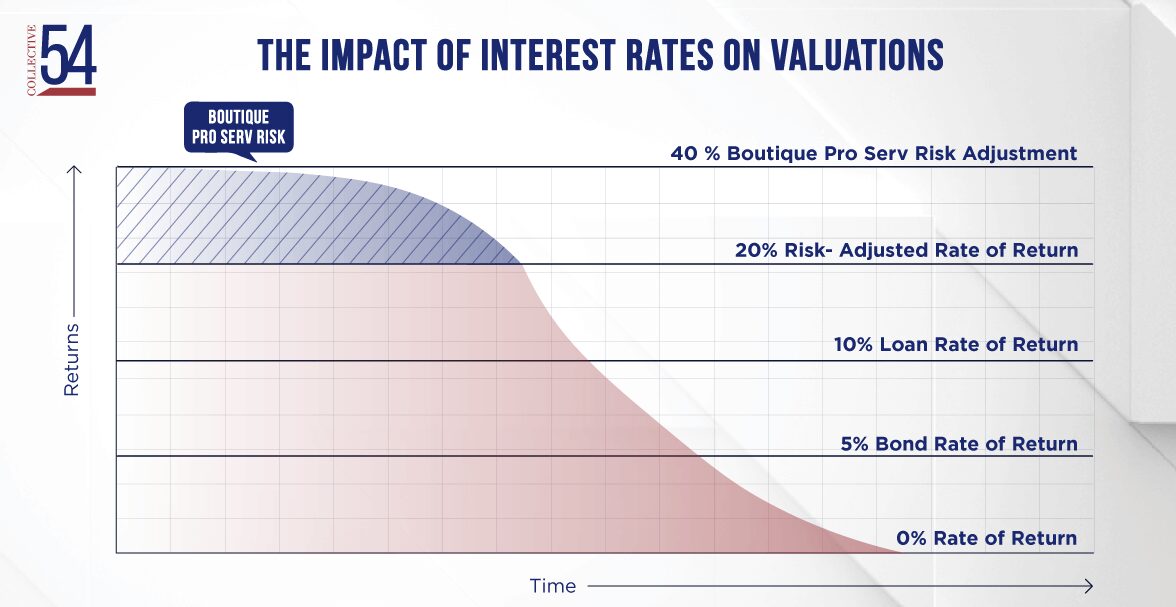 COLLECTIVE 54

THE IMPACT OF INTEREST RATES ON VALUATIONS

BOUTIQUE PRO SERV RISK

40 % Boutique Pro Serv Risk Adjustment

20% Risk- Adjusted Rate of Return

10% Loan Rate of Return

5% Bond Rate of Return

0% Rate of Return

Returns

Time